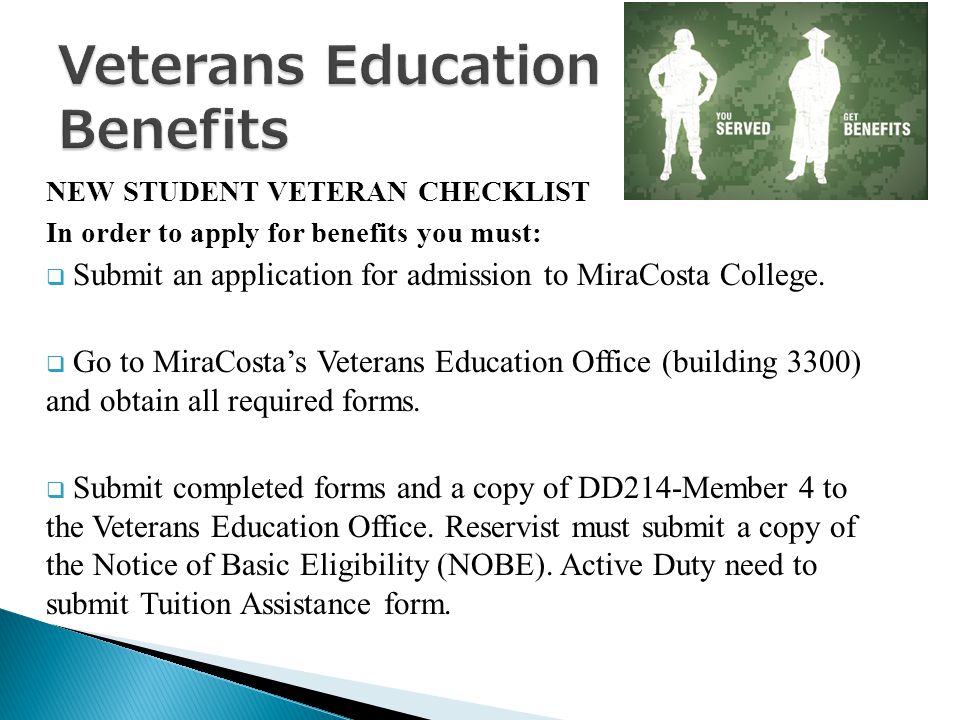 Veterans Education Benefits

YOU SERVED

GET BENEFITS

NEW STUDENT VETERAN CHECKLIST

In order to apply for benefits you must:

❑ Submit an application for admission to MiraCosta College.

❑ Go to MiraCosta's Veterans Education Office (building 3300) and obtain all required forms.

❑ Submit completed forms and a copy of DD214-Member 4 to the Veterans Education Office. Reservist must submit a copy of the Notice of Basic Eligibility (NOBE). Active Duty need to submit Tuition Assistance form.